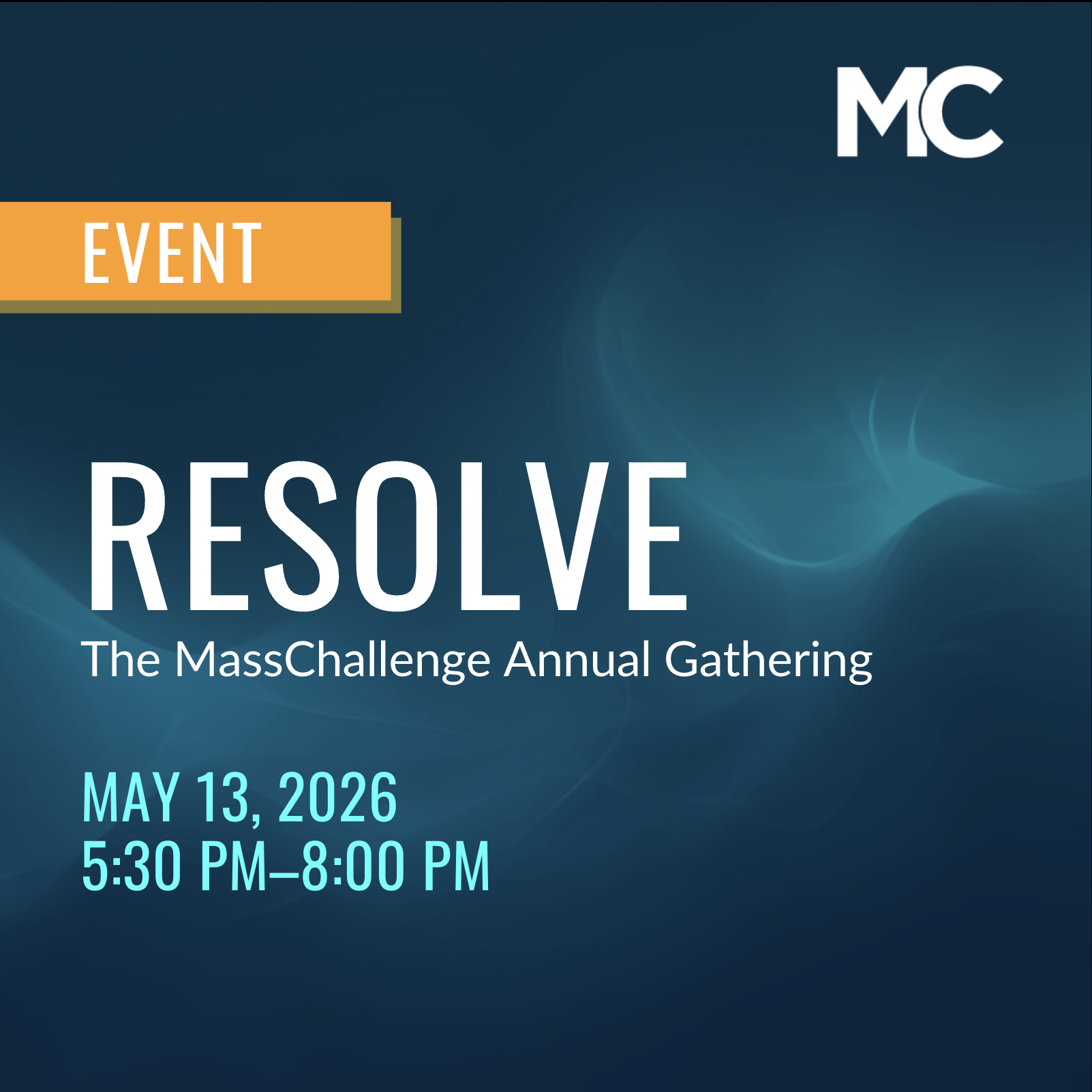 MC

EVENT

RESOLVE
The MassChallenge Annual Gathering

MAY 13, 2026
5:30 PM–8:00 PM